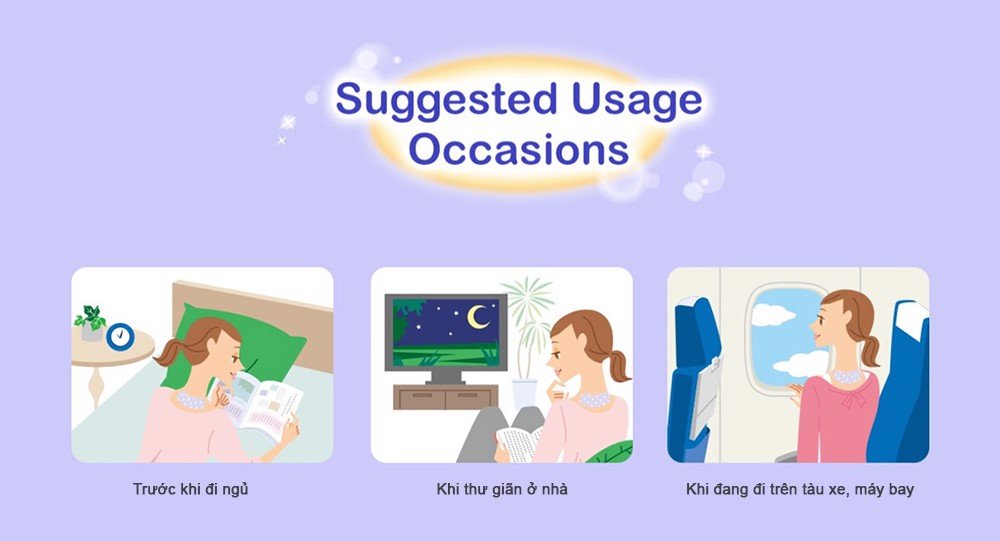 Suggested Usage Occasions

Trước khi đi ngủ

Khi thư giãn ở nhà

Khi đang đi trên tàu xe, máy bay